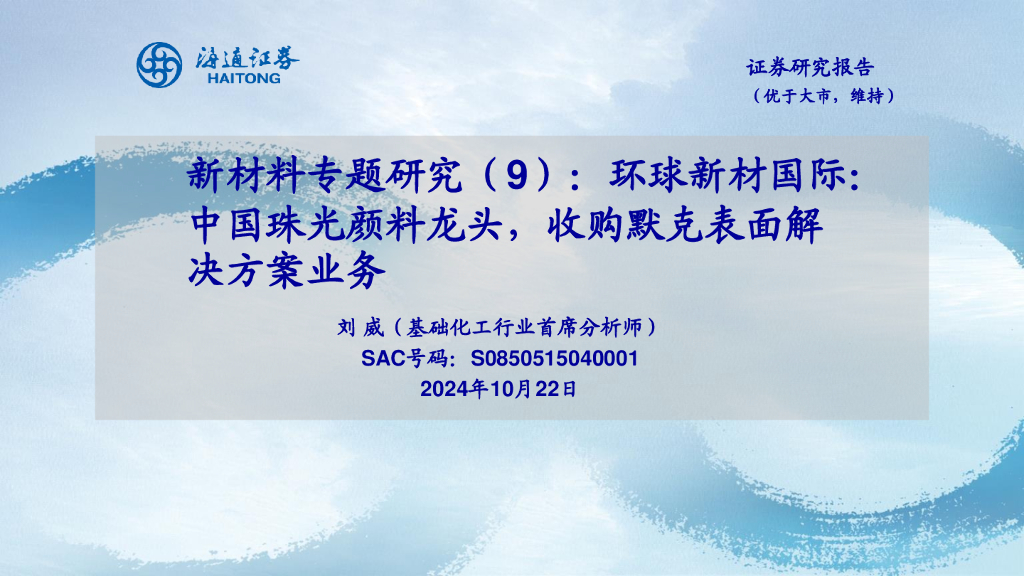 海通证券
HAITONG

证券研究报告
（优于大市，维持）

新材料专题研究（9）：环球新材国际：中国珠光颜料龙头，收购默克表面解决方案业务

刘 威（基础化工行业首席分析师）
SAC号码：S0850515040001
2024年10月22日